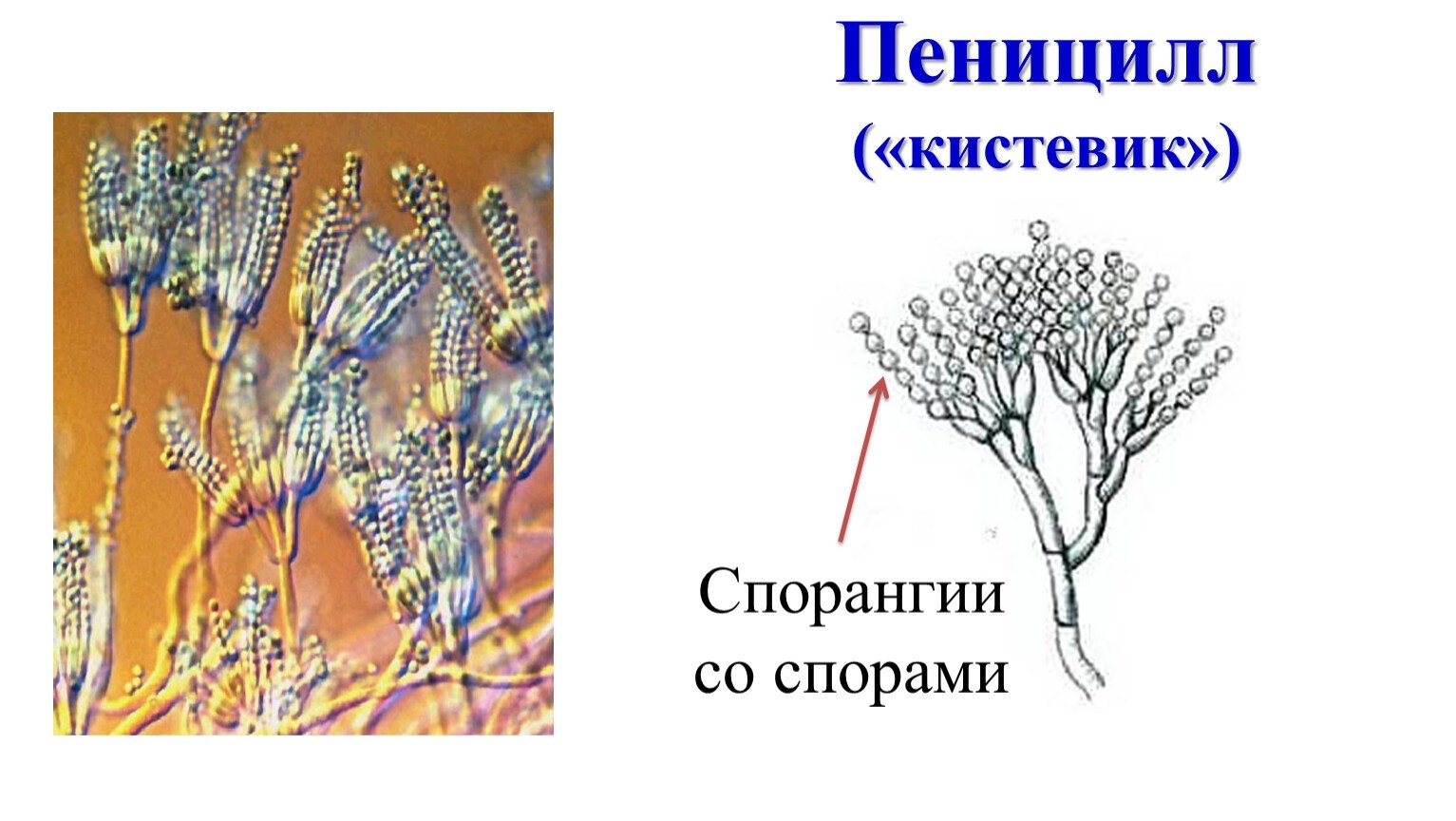 Пеницилл
(«кистевик»)

Спорангии
со спорами